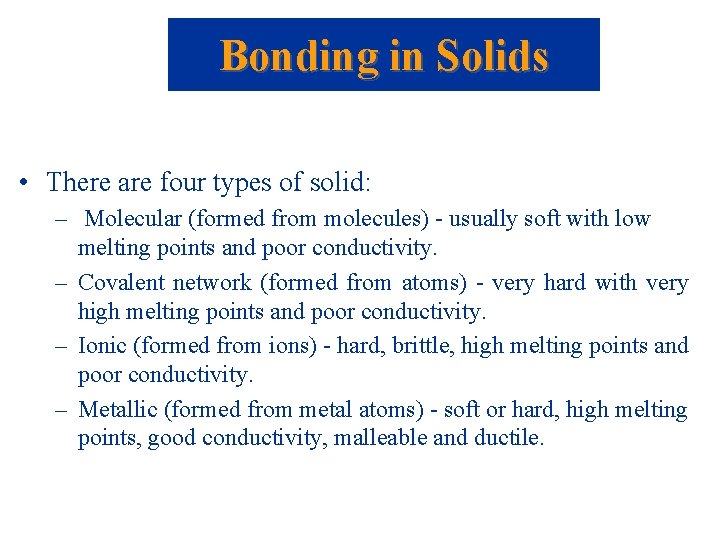 Bonding in Solids

• There are four types of solid:

– Molecular (formed from molecules) - usually soft with low melting points and poor conductivity.

– Covalent network (formed from atoms) - very hard with very high melting points and poor conductivity.

– Ionic (formed from ions) - hard, brittle, high melting points and poor conductivity.

– Metallic (formed from metal atoms) - soft or hard, high melting points, good conductivity, malleable and ductile.